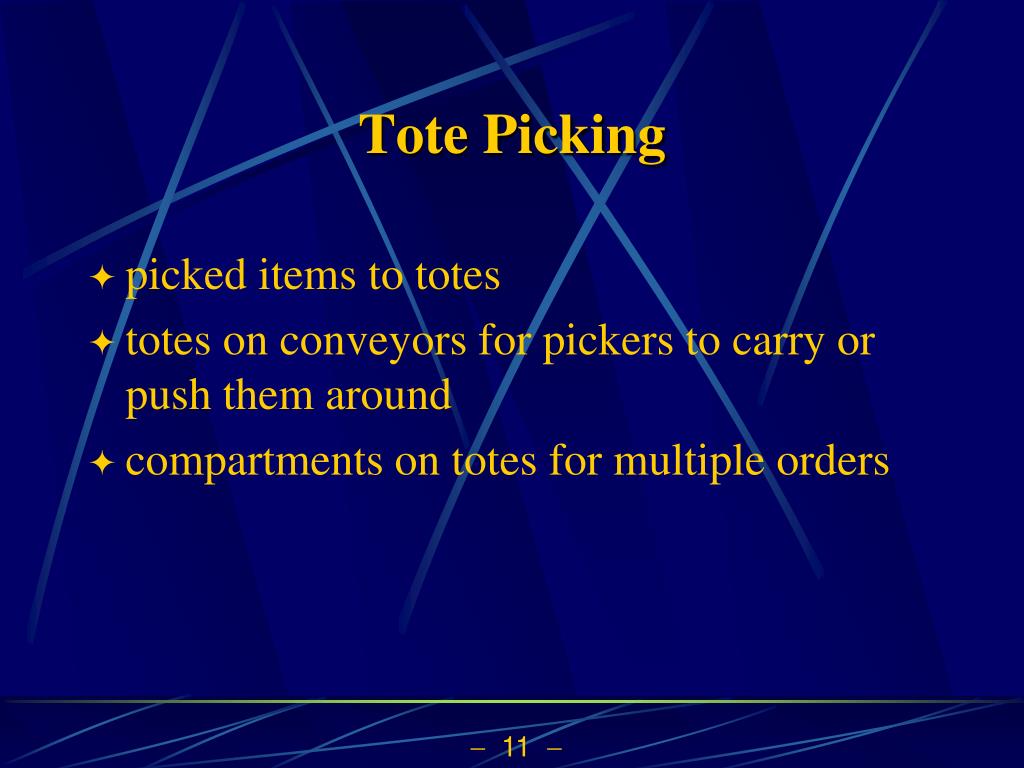 Tote Picking

✦ picked items to totes
✦ totes on conveyors for pickers to carry or push them around
✦ compartments on totes for multiple orders

– 11 –